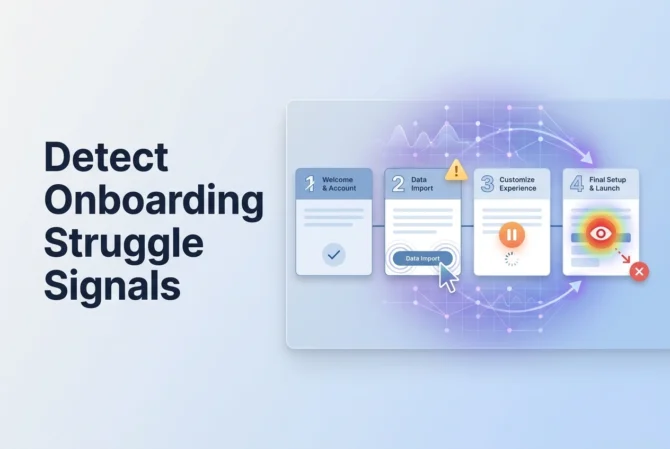 Detect Onboarding Struggle Signals

1 Welcome & Account

2 Data Import

Data Import

3 Customize Experience

4 Final Setup & Launch